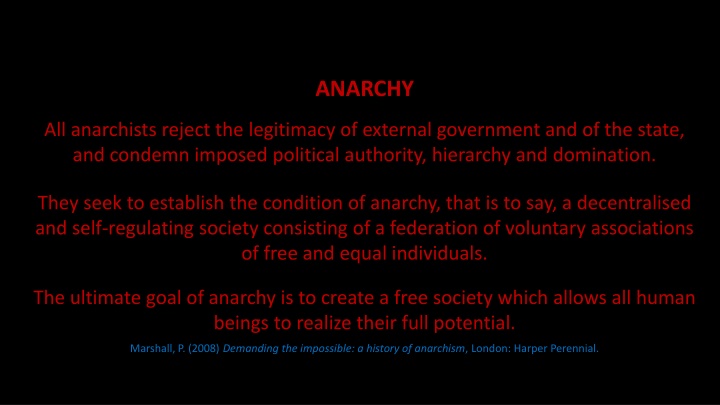 ANARCHY

All anarchists reject the legitimacy of external government and of the state, and condemn imposed political authority, hierarchy and domination.

They seek to establish the condition of anarchy, that is to say, a decentralised and self-regulating society consisting of a federation of voluntary associations of free and equal individuals.

The ultimate goal of anarchy is to create a free society which allows all human beings to realize their full potential.

Marshall, P. (2008) Demanding the impossible: a history of anarchism, London: Harper Perennial.